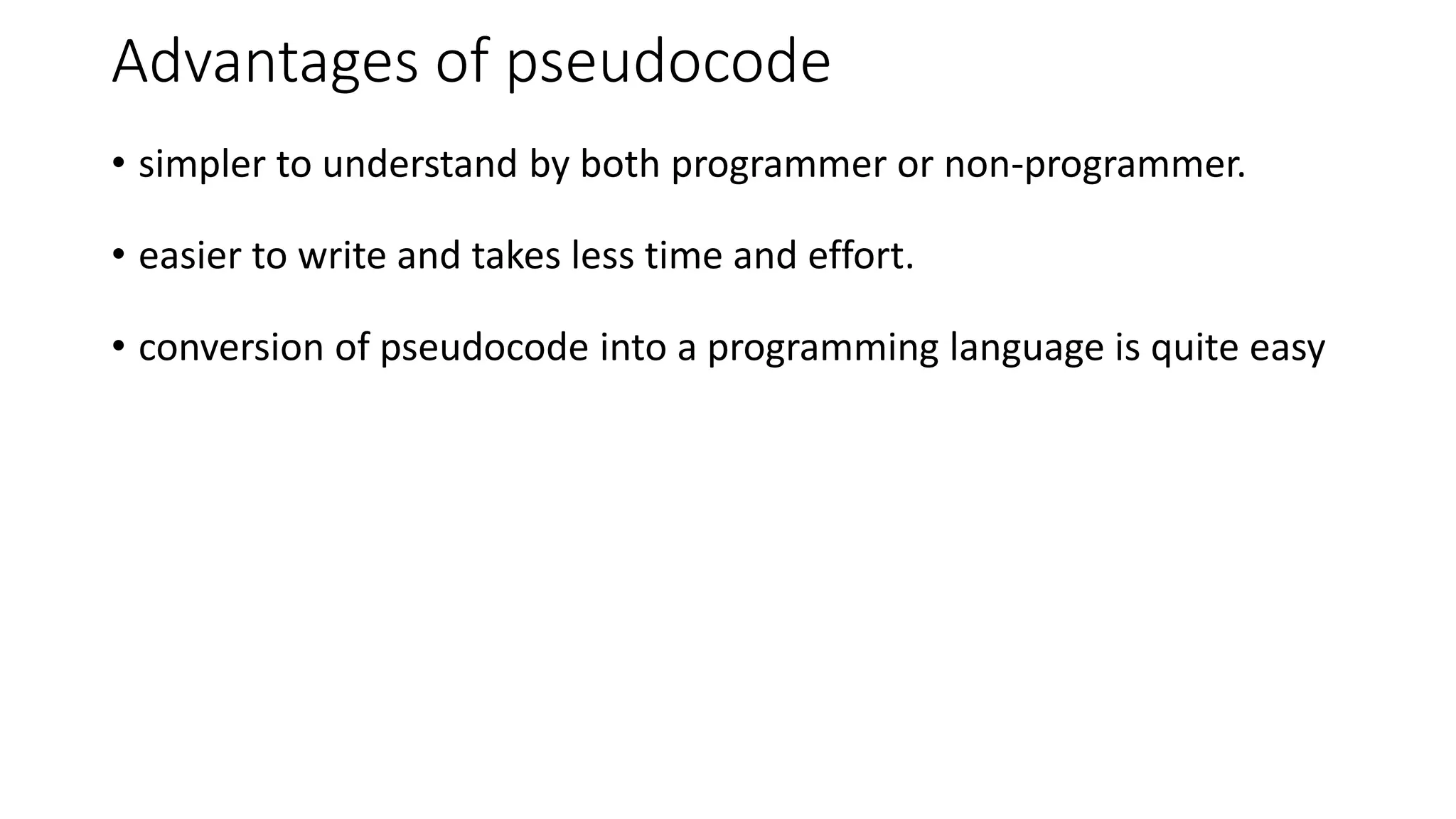 Advantages of pseudocode

• simpler to understand by both programmer or non-programmer.

• easier to write and takes less time and effort.

• conversion of pseudocode into a programming language is quite easy